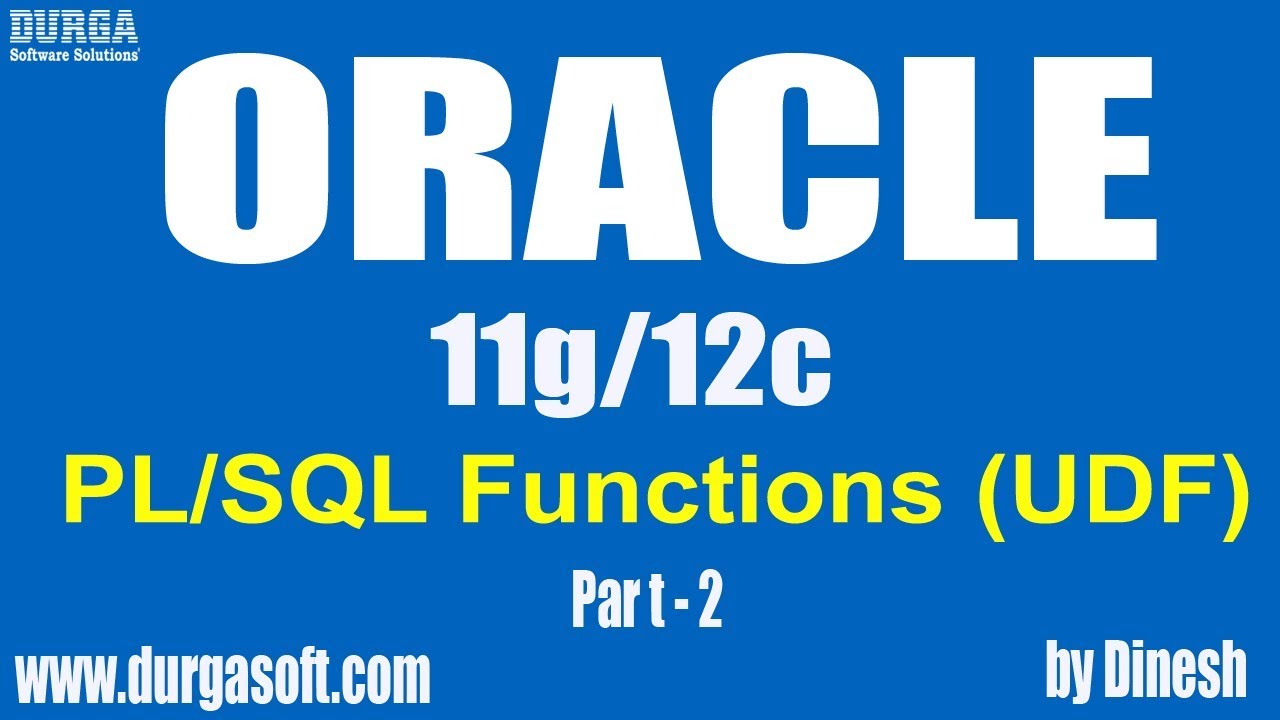 DURGA
Software Solutions

ORACLE

11g/12c

PL/SQL Functions (UDF)

Par t - 2

www.durgasoft.com

by Dinesh